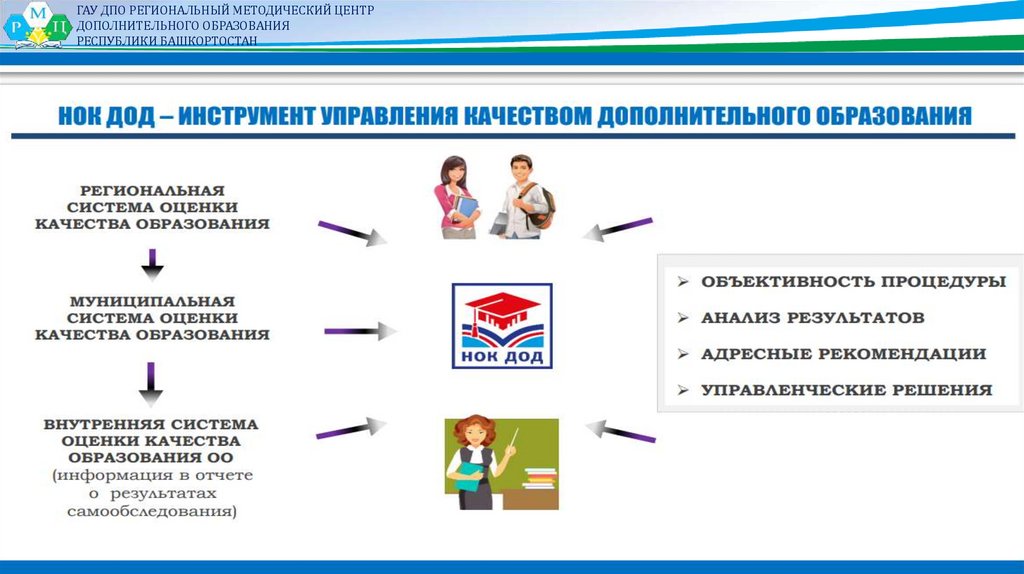 Р М Ц

ГАУ ДПО РЕГИОНАЛЬНЫЙ МЕТОДИЧЕСКИЙ ЦЕНТР
ДОПОЛНИТЕЛЬНОГО ОБРАЗОВАНИЯ
РЕСПУБЛИКИ БАШКОРТОСТАН

НОК ДОД – ИНСТРУМЕНТ УПРАВЛЕНИЯ КАЧЕСТВОМ ДОПОЛНИТЕЛЬНОГО ОБРАЗОВАНИЯ

РЕГИОНАЛЬНАЯ СИСТЕМА ОЦЕНКИ КАЧЕСТВА ОБРАЗОВАНИЯ

МУНИЦИПАЛЬНАЯ СИСТЕМА ОЦЕНКИ КАЧЕСТВА ОБРАЗОВАНИЯ

ВНУТРЕННЯЯ СИСТЕМА ОЦЕНКИ КАЧЕСТВА ОБРАЗОВАНИЯ ОО (информация в отчете о результатах самообследования)

НОК ДОД

➢ ОБЪЕКТИВНОСТЬ ПРОЦЕДУРЫ
➢ АНАЛИЗ РЕЗУЛЬТАТОВ
➢ АДРЕСНЫЕ РЕКОМЕНДАЦИИ
➢ УПРАВЛЕНЧЕСКИЕ РЕШЕНИЯ